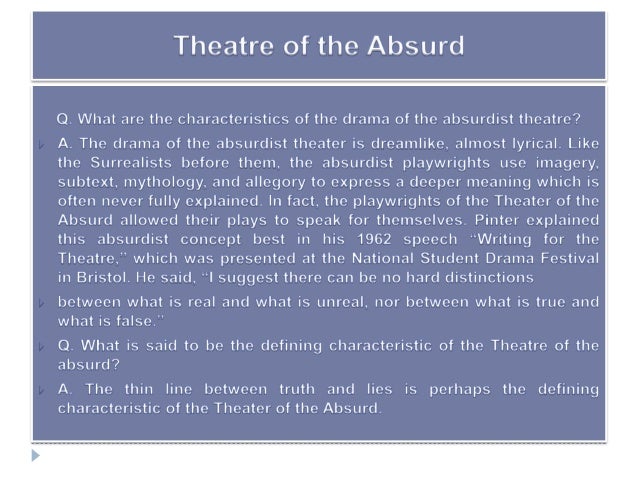 Theatre of the Absurd

Q. What are the characteristics of the drama of the absurdist theatre?

A. The drama of the absurdist theater is dreamlike, almost lyrical. Like the Surrealists before them, the absurdist playwrights use imagery, subtext, mythology, and allegory to express a deeper meaning which is often never fully explained. In fact, the playwrights of the Theater of the Absurd allowed their plays to speak for themselves. Pinter explained this absurdist concept best in his 1962 speech "Writing for the Theatre," which was presented at the National Student Drama Festival in Bristol. He said, "I suggest there can be no hard distinctions

between what is real and what is unreal, nor between what is true and what is false."

Q. What is said to be the defining characteristic of the Theatre of the absurd?

A. The thin line between truth and lies is perhaps the defining characteristic of the Theater of the Absurd.